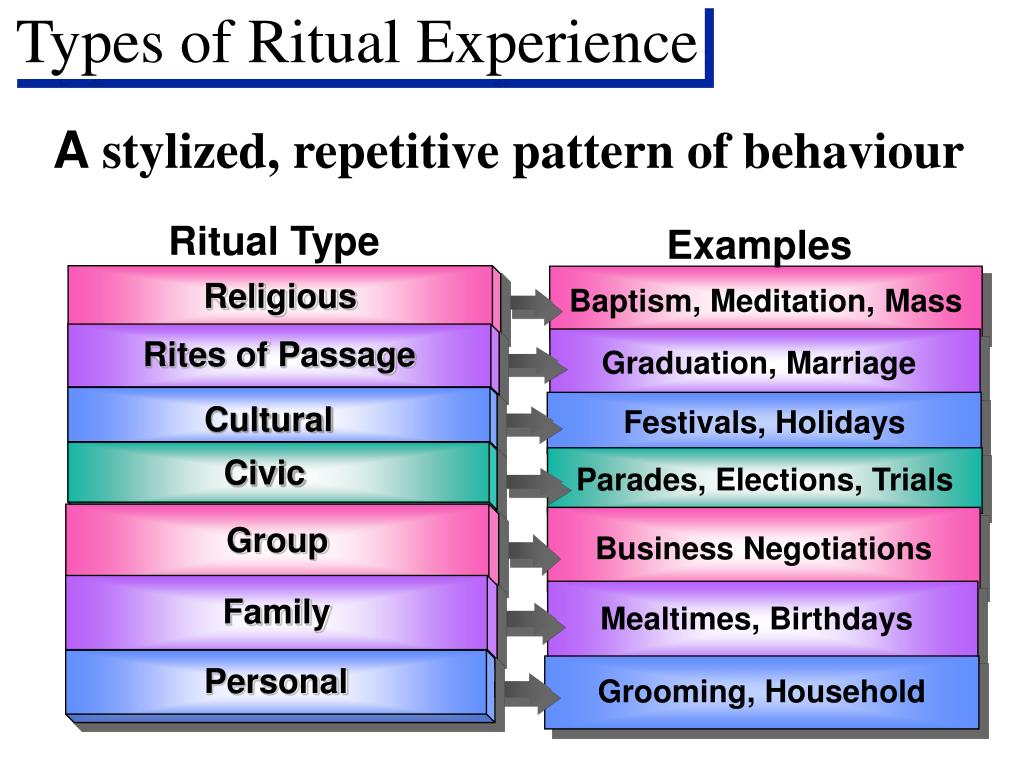 Types of Ritual Experience

A stylized, repetitive pattern of behaviour

| Ritual Type | Examples |
|---|---|
| Religious | Baptism, Meditation, Mass |
| Rites of Passage | Graduation, Marriage |
| Cultural | Festivals, Holidays |
| Civic | Parades, Elections, Trials |
| Group | Business Negotiations |
| Family | Mealtimes, Birthdays |
| Personal | Grooming, Household |